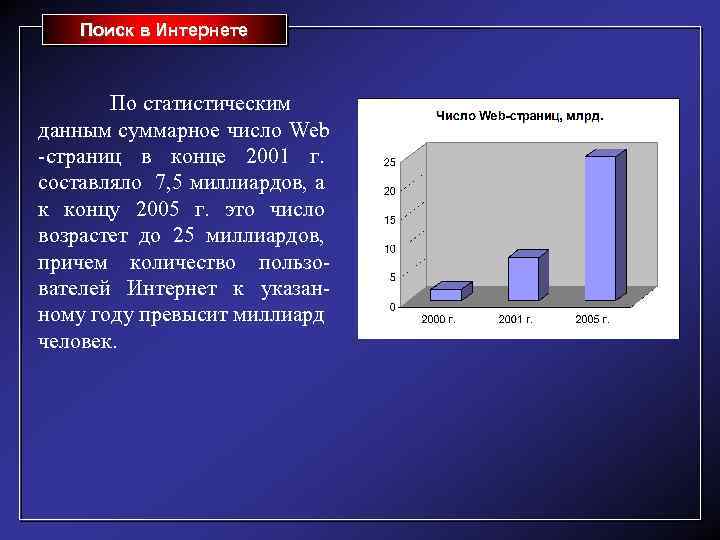 Поиск в Интернете

По статистическим данным суммарное число Web -страниц в конце 2001 г. составляло 7,5 миллиардов, а к концу 2005 г. это число возрастет до 25 миллиардов, причем количество пользователей Интернет к указанному году превысит миллиард человек.

Число Web-страниц, млрд.

25
20
15
10
5
0

2000 г.
2001 г.
2005 г.